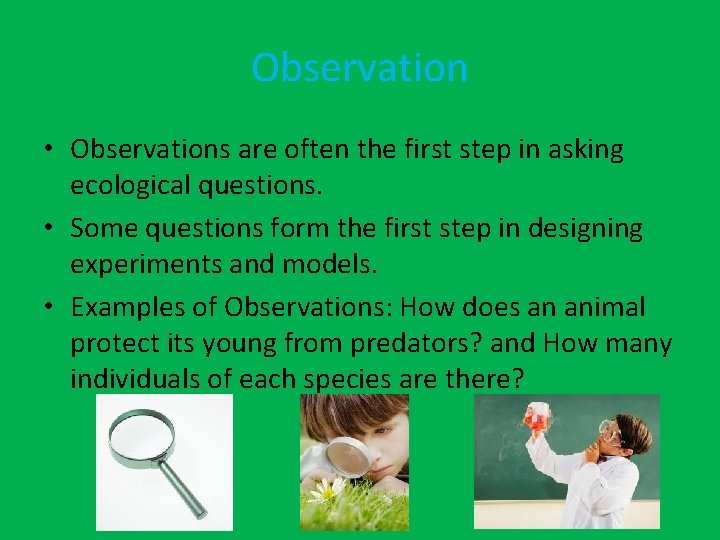 Observation

• Observations are often the first step in asking ecological questions.

• Some questions form the first step in designing experiments and models.

• Examples of Observations: How does an animal protect its young from predators? and How many individuals of each species are there?